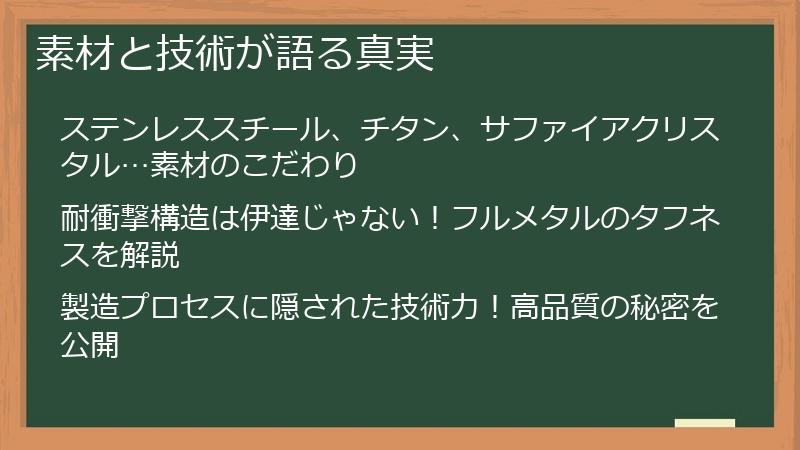 素材と技術が語る真実

ステンレススチール、チタン、サファイアクリスタル…素材のこだわり

耐衝撃構造は伊達じゃない！フルメタルのタフネスを解説

製造プロセスに隠された技術力！高品質の秘密を公開